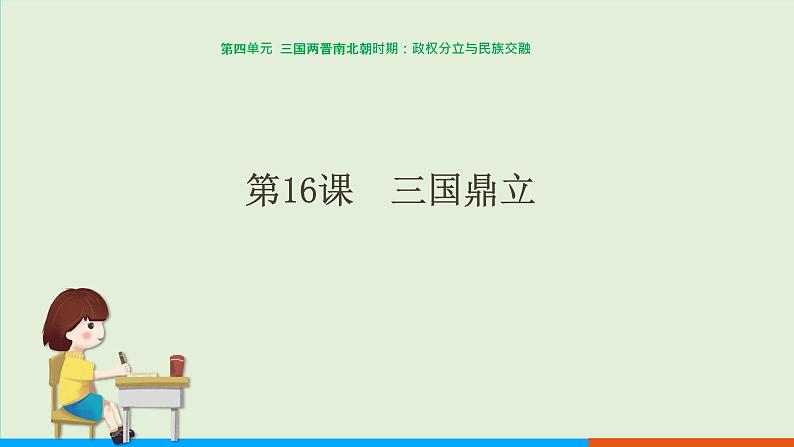 第四单元 三国两晋南北朝时期：政权分立与民族交融

第16课 三国鼎立